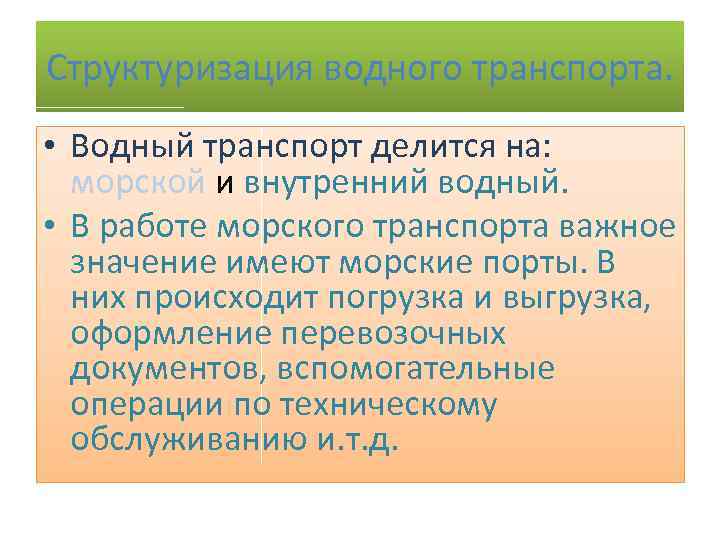 Структуризация водного транспорта.

• Водный транспорт делится на: морской и внутренний водный.

• В работе морского транспорта важное значение имеют морские порты. В них происходит погрузка и выгрузка, оформление перевозочных документов, вспомогательные операции по техническому обслуживанию и.т.д.